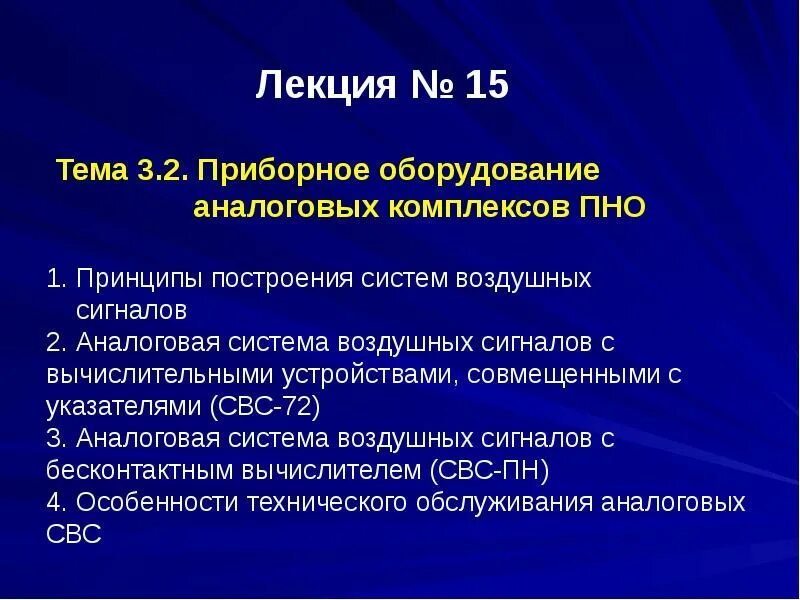 Лекция № 15

Тема 3.2. Приборное оборудование аналоговых комплексов ПНО

1. Принципы построения систем воздушных сигналов
2. Аналоговая система воздушных сигналов с вычислительными устройствами, совмещенными с указателями (СВС-72)
3. Аналоговая система воздушных сигналов с бесконтактным вычислителем (СВС-ПН)
4. Особенности технического обслуживания аналоговых СВС